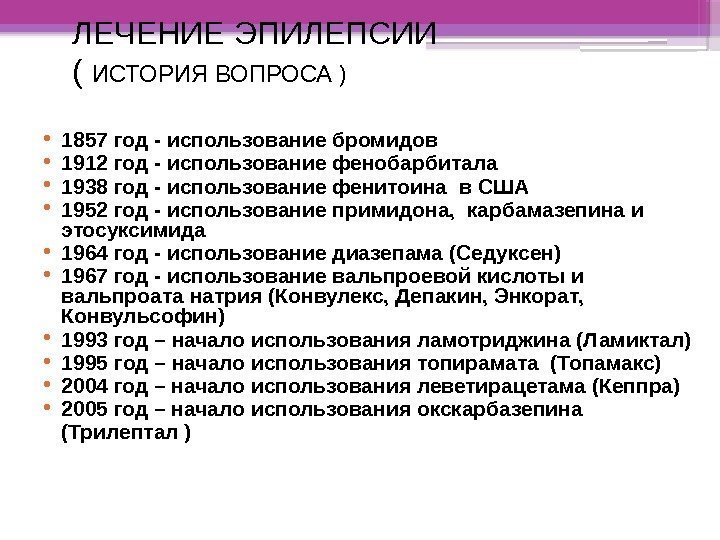 ЛЕЧЕНИЕ ЭПИЛЕПСИИ
( ИСТОРИЯ ВОПРОСА )

• 1857 год - использование бромидов
• 1912 год - использование фенобарбитала
• 1938 год - использование фенитоина в США
• 1952 год - использование примидона, карбамазепина и этосуксимида
• 1964 год - использование диазепама (Седуксен)
• 1967 год - использование вальпроевой кислоты и вальпроата натрия (Конвулекс, Депакин, Энкорат, Конвульсофин)
• 1993 год – начало использования ламотриджина (Ламиктал)
• 1995 год – начало использования топирамата (Топамакс)
• 2004 год – начало использования леветирацетама (Кеппра)
• 2005 год – начало использования окскарбазепина (Трилептал )